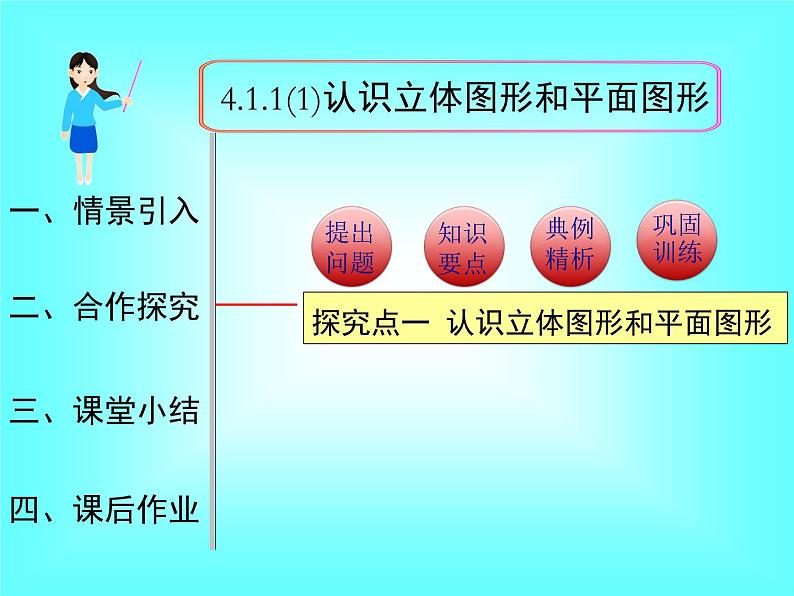 4.1.1(1)认识立体图形和平面图形

一、情景引入

二、合作探究

三、课堂小结

四、课后作业

提出问题

知识要点

典例精析

巩固训练

探究点一 认识立体图形和平面图形